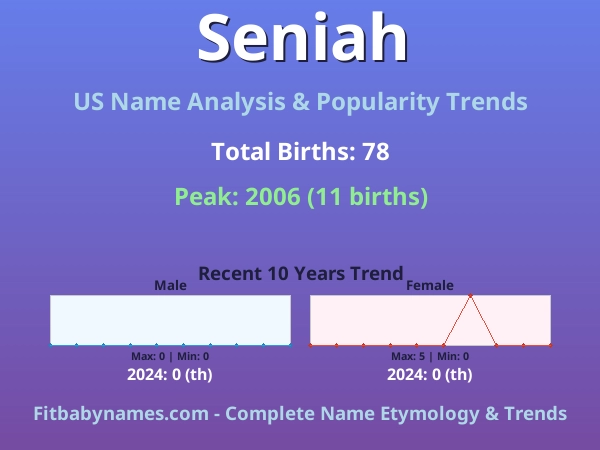 Seniah

US Name Analysis & Popularity Trends

Total Births: 78

Peak: 2006 (11 births)

Recent 10 Years Trend

Male

Max: 0 | Min: 0

2024: 0 (th)

Female

Max: 5 | Min: 0

2024: 0 (th)

Fitbabynames.com - Complete Name Etymology & Trends